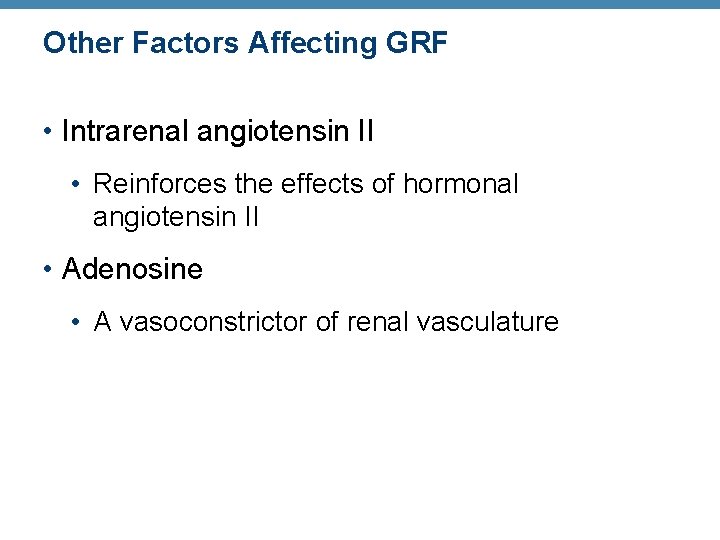 Other Factors Affecting GRF

• Intrarenal angiotensin II

• Reinforces the effects of hormonal angiotensin II

• Adenosine

• A vasoconstrictor of renal vasculature